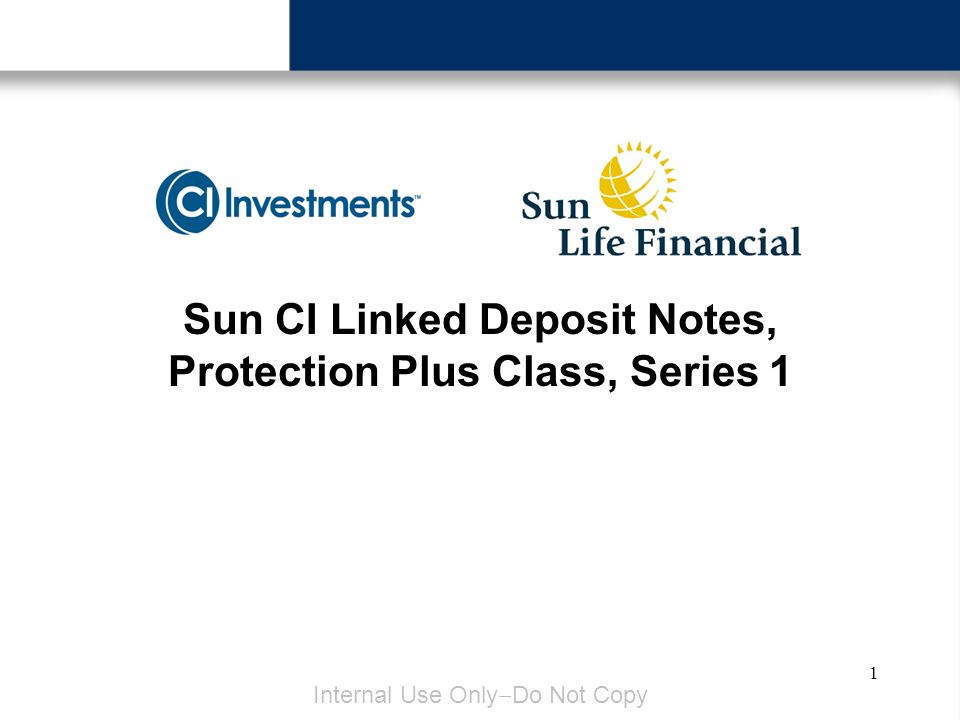 CI Investments™

Sun Life Financial

Sun CI Linked Deposit Notes, Protection Plus Class, Series 1

1

Internal Use Only–Do Not Copy